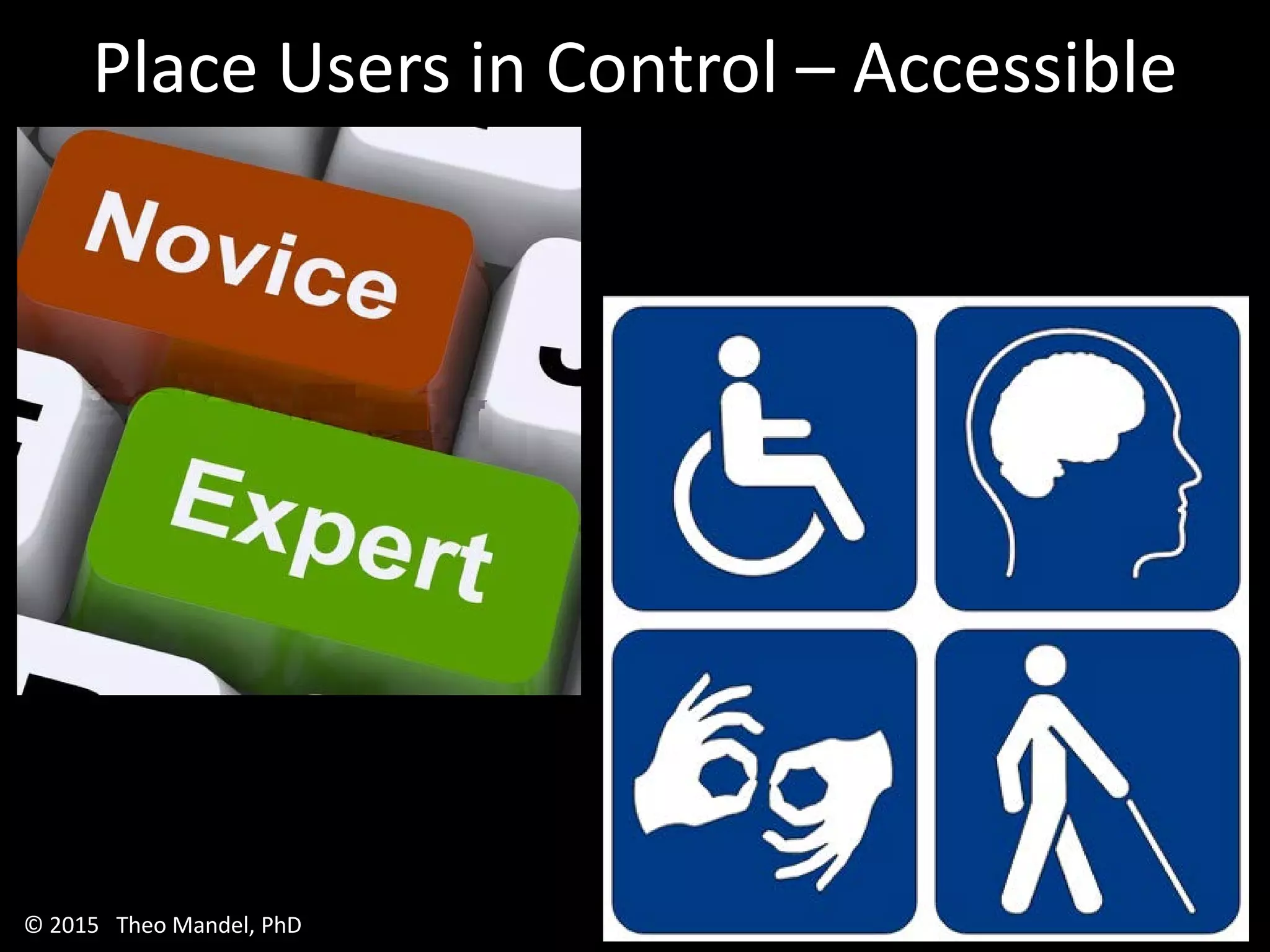 Place Users in Control – Accessible

Novice

Expert

© 2015 Theo Mandel, PhD